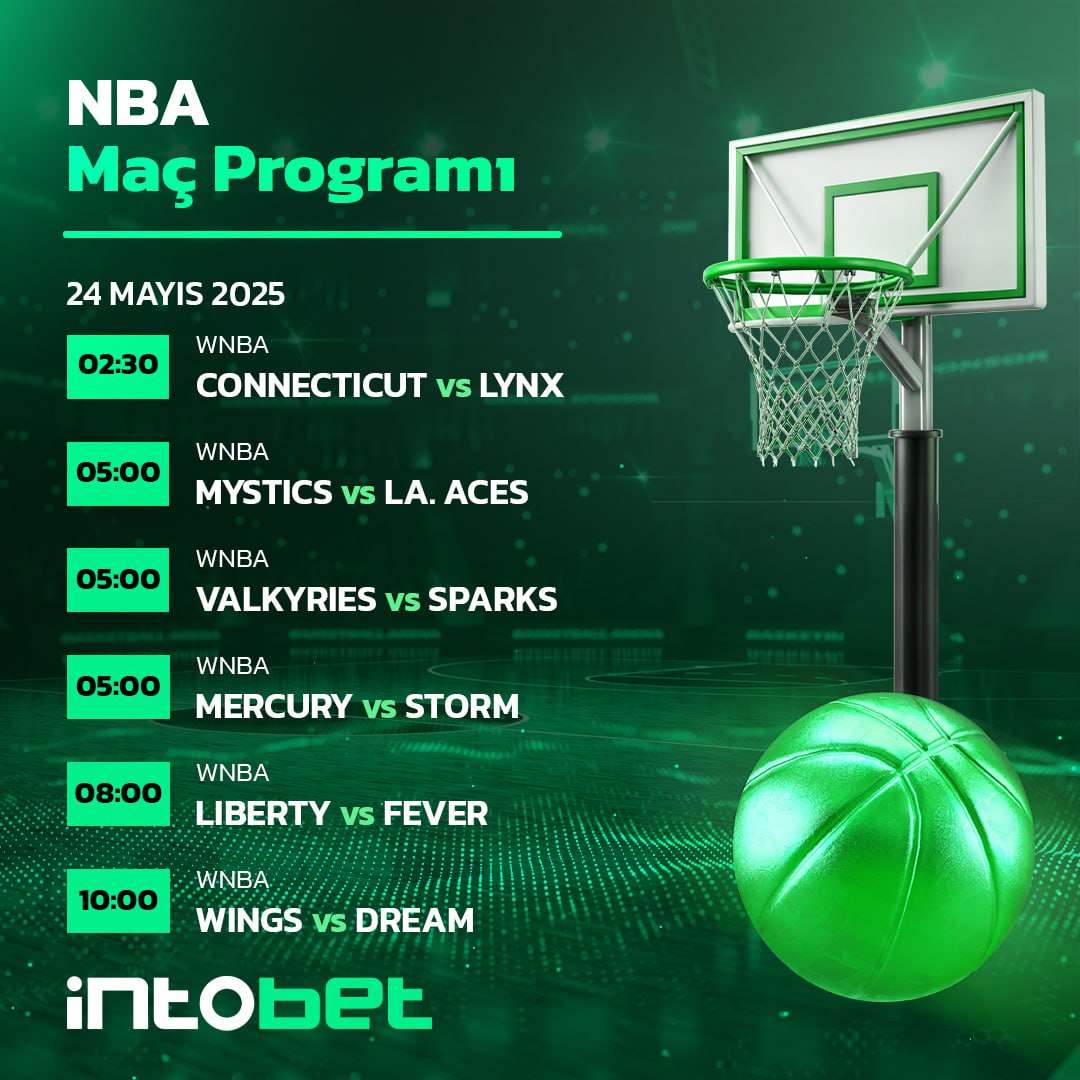 NBA
Maç Programı

24 MAYIS 2025

02:30
WNBA
CONNECTICUT vs LYNX

05:00
WNBA
MYSTICS vs LA. ACES

05:00
WNBA
VALKYRIES vs SPARKS

05:00
WNBA
MERCURY vs STORM

08:00
WNBA
LIBERTY vs FEVER

10:00
WNBA
WINGS vs DREAM

intobet